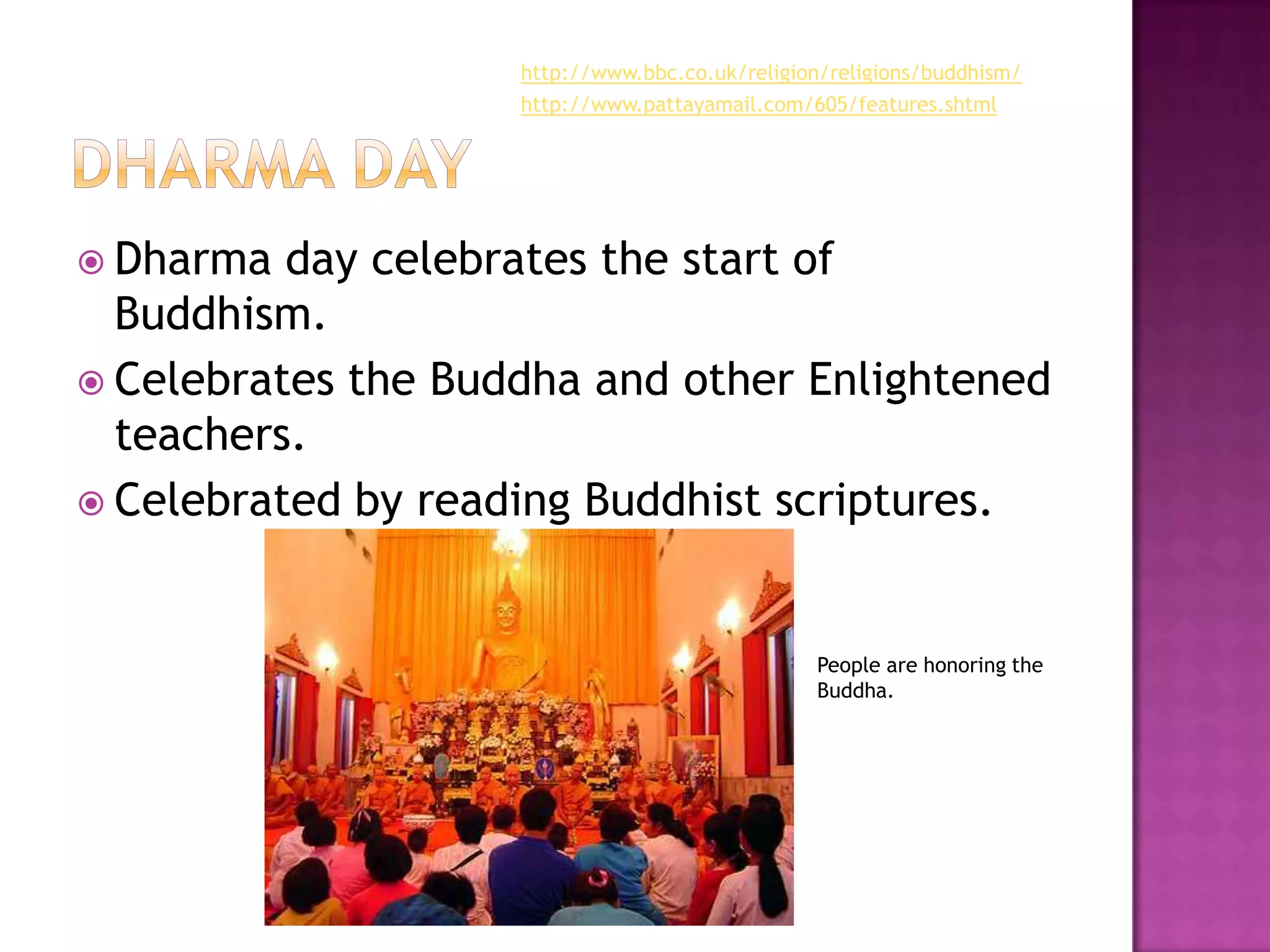 http://www.bbc.co.uk/religion/religions/buddhism/
http://www.pattayamail.com/605/features.shtml

DHARMA DAY

Dharma day celebrates the start of Buddhism.

Celebrates the Buddha and other Enlightened teachers.

Celebrated by reading Buddhist scriptures.

People are honoring the Buddha.